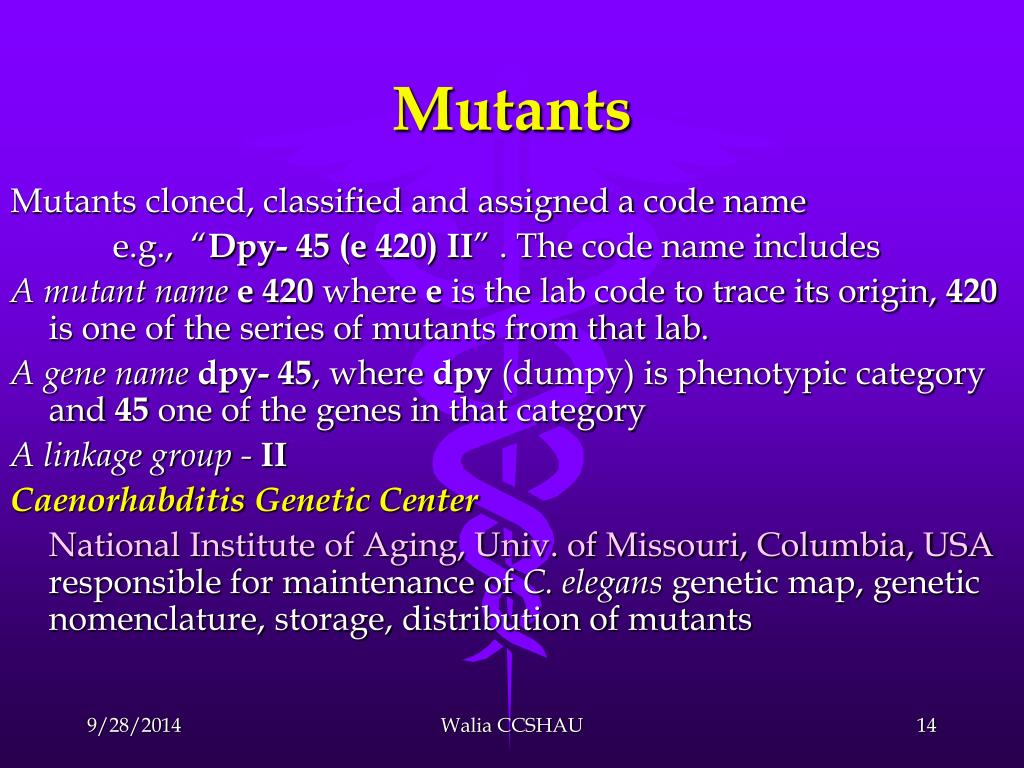 Mutants

Mutants cloned, classified and assigned a code name
e.g., “Dpy- 45 (e 420) II” . The code name includes

A mutant name e 420 where e is the lab code to trace its origin, 420 is one of the series of mutants from that lab.

A gene name dpy- 45, where dpy (dumpy) is phenotypic category and 45 one of the genes in that category

A linkage group - II

Caenorhabditis Genetic Center

National Institute of Aging, Univ. of Missouri, Columbia, USA responsible for maintenance of C. elegans genetic map, genetic nomenclature, storage, distribution of mutants

9/28/2014

Walia CCSHAU

14